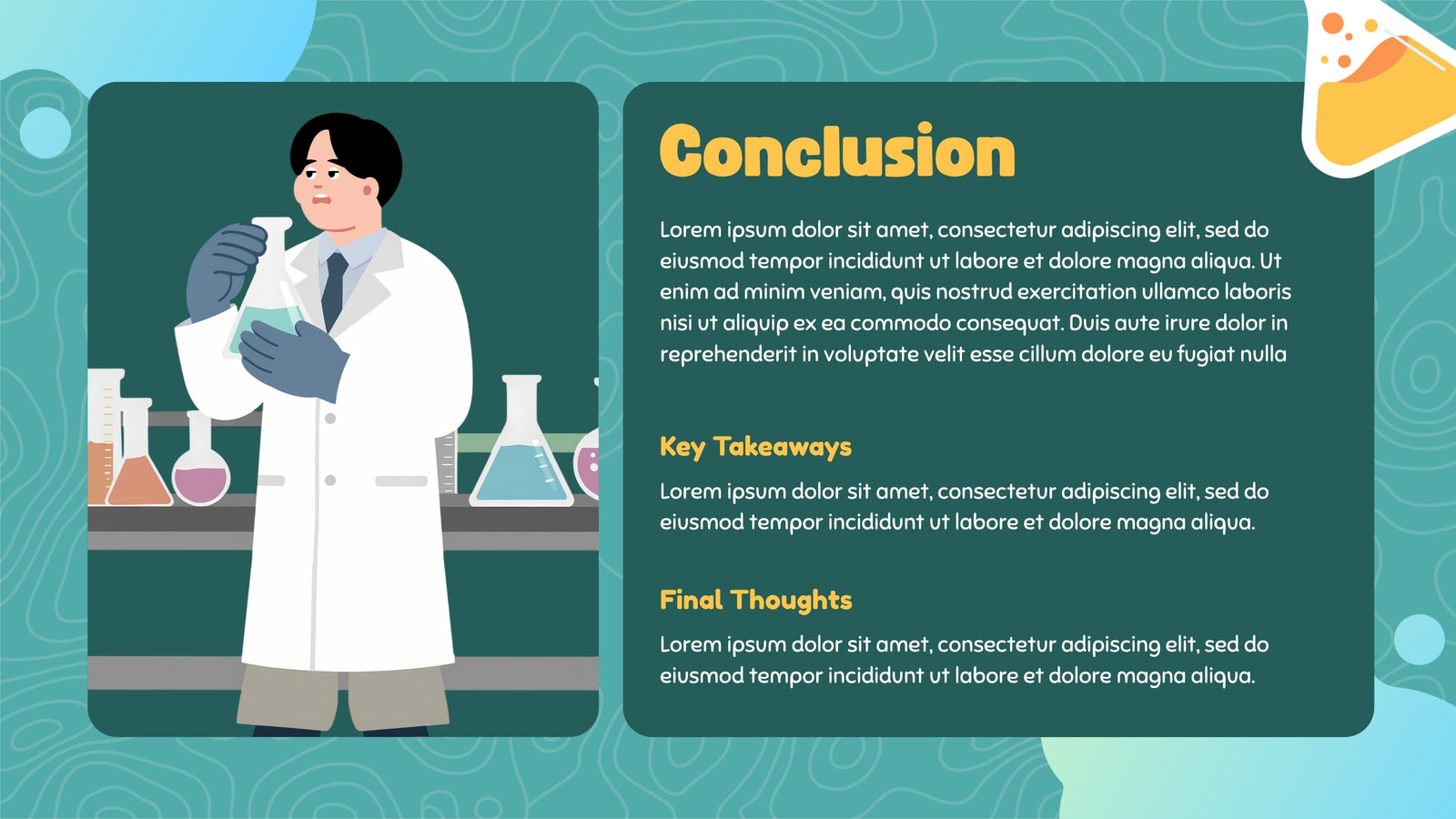 Conclusion

Lorem ipsum dolor sit amet, consectetur adipiscing elit, sed do eiusmod tempor incididunt ut labore et dolore magna aliqua. Ut enim ad minim veniam, quis nostrud exercitation ullamco laboris nisi ut aliquip ex ea commodo consequat. Duis aute irure dolor in reprehenderit in voluptate velit esse cillum dolore eu fugiat nulla

Key Takeaways

Lorem ipsum dolor sit amet, consectetur adipiscing elit, sed do eiusmod tempor incididunt ut labore et dolore magna aliqua.

Final Thoughts

Lorem ipsum dolor sit amet, consectetur adipiscing elit, sed do eiusmod tempor incididunt ut labore et dolore magna aliqua.